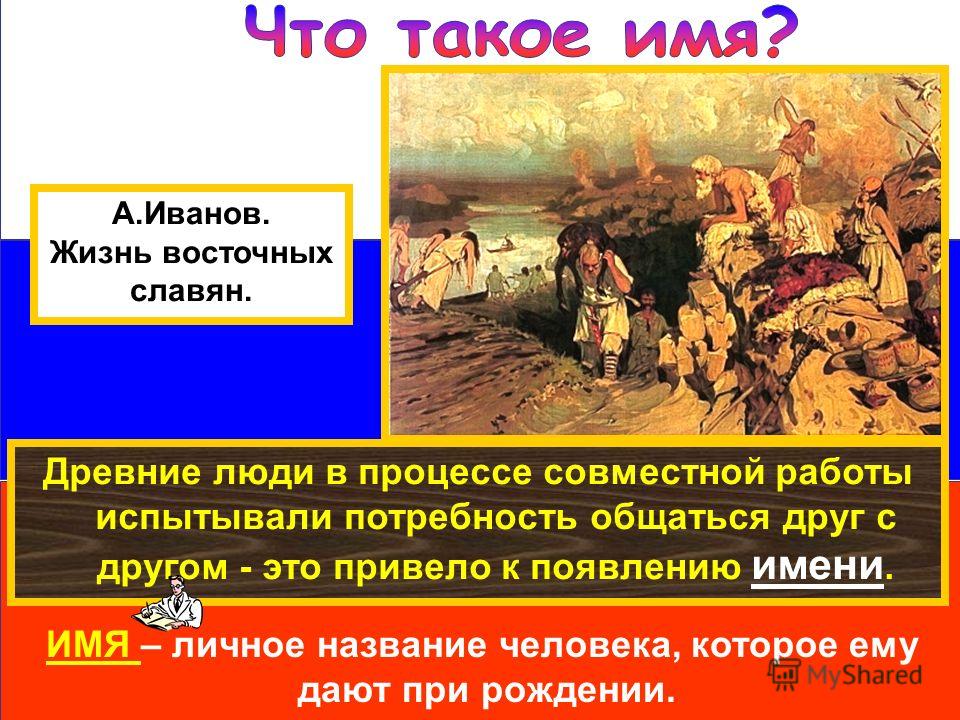 Что такое имя?

А.Иванов.
Жизнь восточных славян.

Древние люди в процессе совместной работы испытывали потребность общаться друг с другом - это привело к появлению имени.

ИМЯ – личное название человека, которое ему дают при рождении.

MyShared